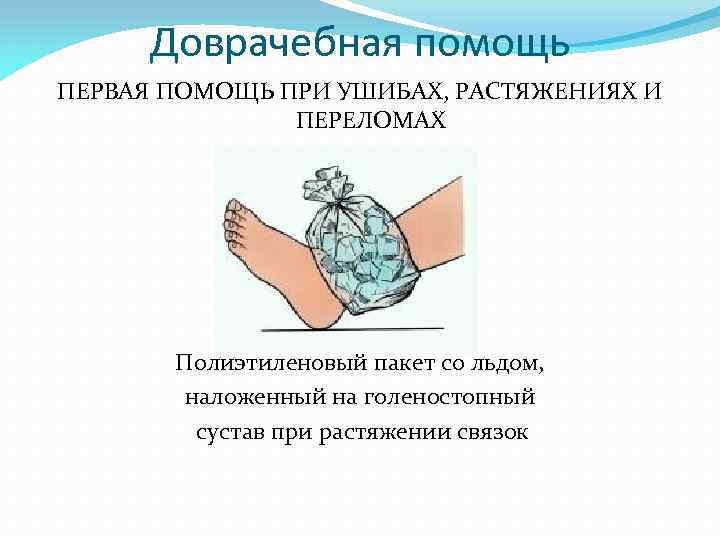 Доврачебная помощь

ПЕРВАЯ ПОМОЩЬ ПРИ УШИБАХ, РАСТЯЖЕНИЯХ И ПЕРЕЛОМАХ

Полиэтиленовый пакет со льдом, наложенный на голеностопный сустав при растяжении связок